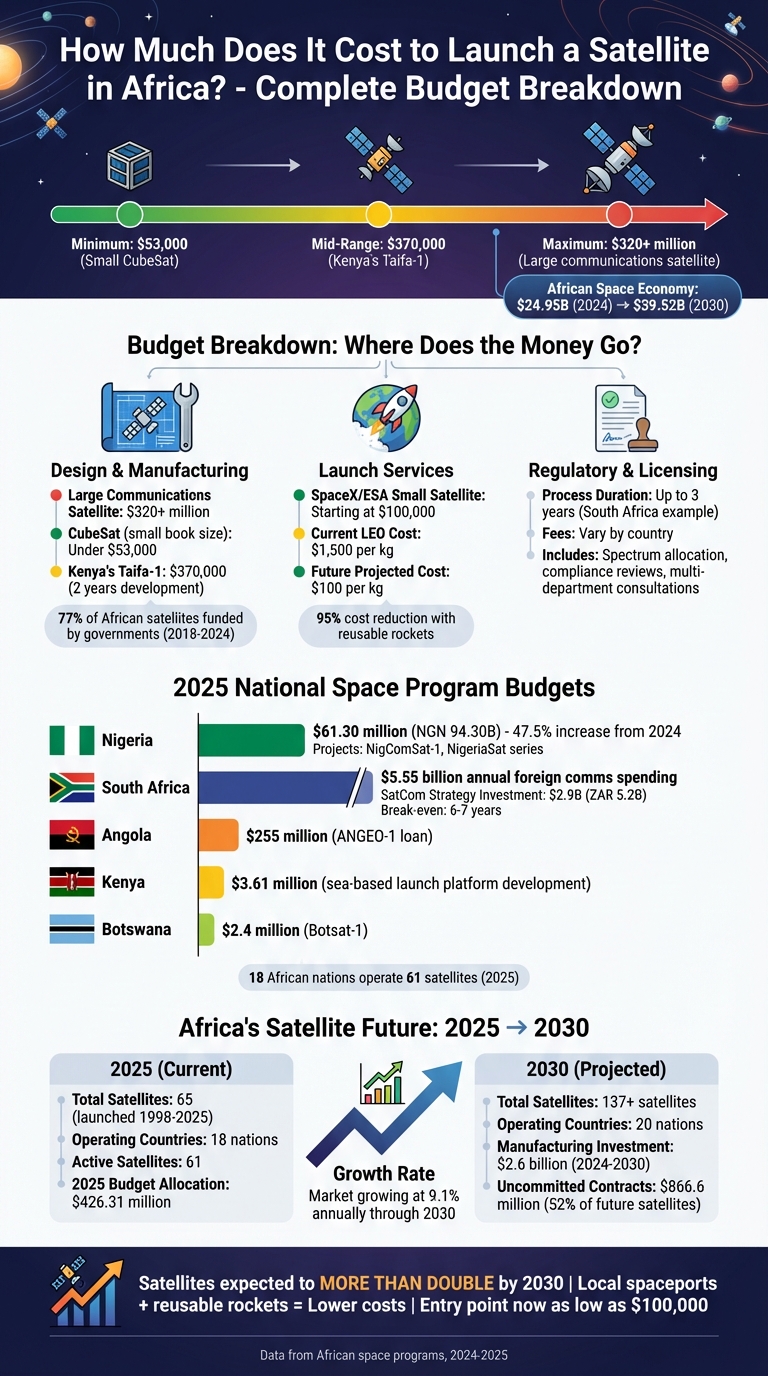 How Much Does It Cost to Launch a Satellite in Africa? - Complete Budget Breakdown

Minimum: $53,000
(Small CubeSat)

Mid-Range: $370,000
(Kenya's Taifa-1)

Maximum: $320+ million
(Large communications satellite)

African Space Economy:
$24.95B (2024) → $39.52B (2030)

Budget Breakdown: Where Does the Money Go?

Design & Manufacturing
Large Communications Satellite: $320+ million
CubeSat (small book size): Under $53,000
Kenya's Taifa-1: $370,000 (2 years development)
77% of African satellites funded by governments (2018-2024)

Launch Services
SpaceX/ESA Small Satellite: Starting at $100,000
Current LEO Cost: $1,500 per kg
Future Projected Cost: $100 per kg
95% cost reduction with reusable rockets

Regulatory & Licensing
Process Duration: Up to 3 years (South Africa example)
Fees: Vary by country
Includes: Spectrum allocation, compliance reviews, multi-department consultations

2025 National Space Program Budgets

Nigeria
$61.30 million (NGN 94.30B) - 47.5% increase from 2024
Projects: NigComSat-1, NigeriaSat series

South Africa
$5.55 billion annual foreign comms spending
SatCom Strategy Investment: $2.9B (ZAR 5.2B)
Break-even: 6-7 years

Angola
$255 million (ANGEO-1 loan)

Kenya
$3.61 million (sea-based launch platform development)

Botswana
$2.4 million (Botsat-1)

18 African nations operate 61 satellites (2025)

Africa's Satellite Future: 2025 → 2030

2025 (Current)
Total Satellites: 65 (launched 1998-2025)
Operating Countries: 18 nations
Active Satellites: 61
2025 Budget Allocation: $426.31 million

Growth Rate
Market growing at 9.1% annually through 2030

2030 (Projected)
Total Satellites: 137+ satellites
Operating Countries: 20 nations
Manufacturing Investment: $2.6 billion (2024-2030)
Uncommitted Contracts: $866.6 million (52% of future satellites)

Satellites expected to MORE THAN DOUBLE by 2030 | Local spaceports + reusable rockets = Lower costs | Entry point now as low as $100,000

Data from African space programs, 2024-2025